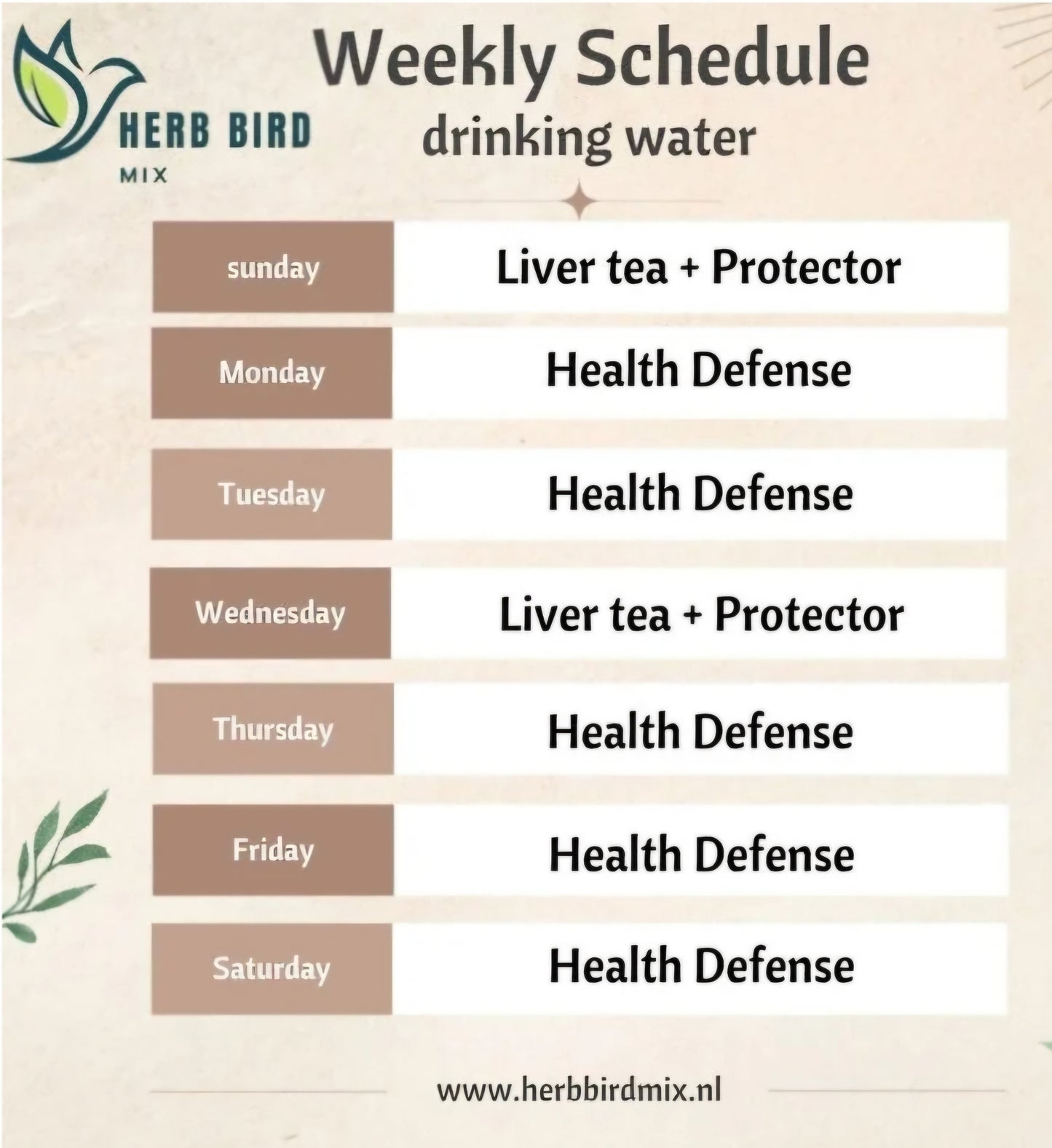 HERB BIRD
MIX

Weekly Schedule
drinking water

| sunday | Liver tea + Protector |
|---|---|
| Monday | Health Defense |
| Tuesday | Health Defense |
| Wednesday | Liver tea + Protector |
| Thursday | Health Defense |
| Friday | Health Defense |
| Saturday | Health Defense |

www.herbbirdmix.nl